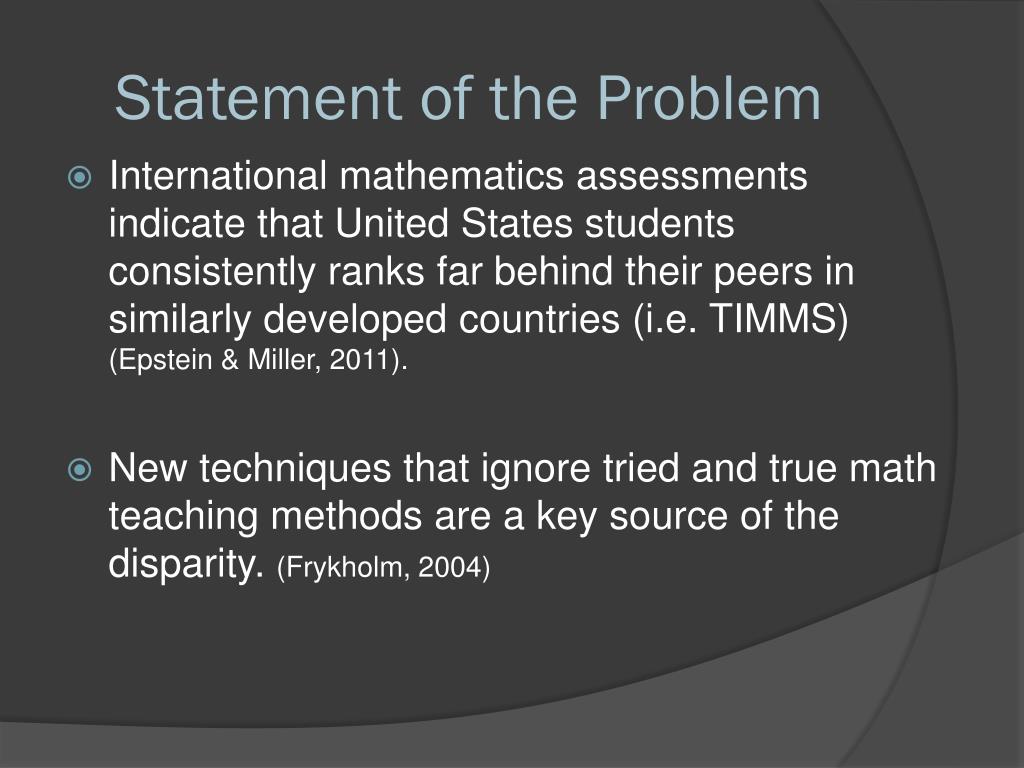 Statement of the Problem

International mathematics assessments indicate that United States students consistently ranks far behind their peers in similarly developed countries (i.e. TIMMS) (Epstein & Miller, 2011).

New techniques that ignore tried and true math teaching methods are a key source of the disparity. (Frykholm, 2004)